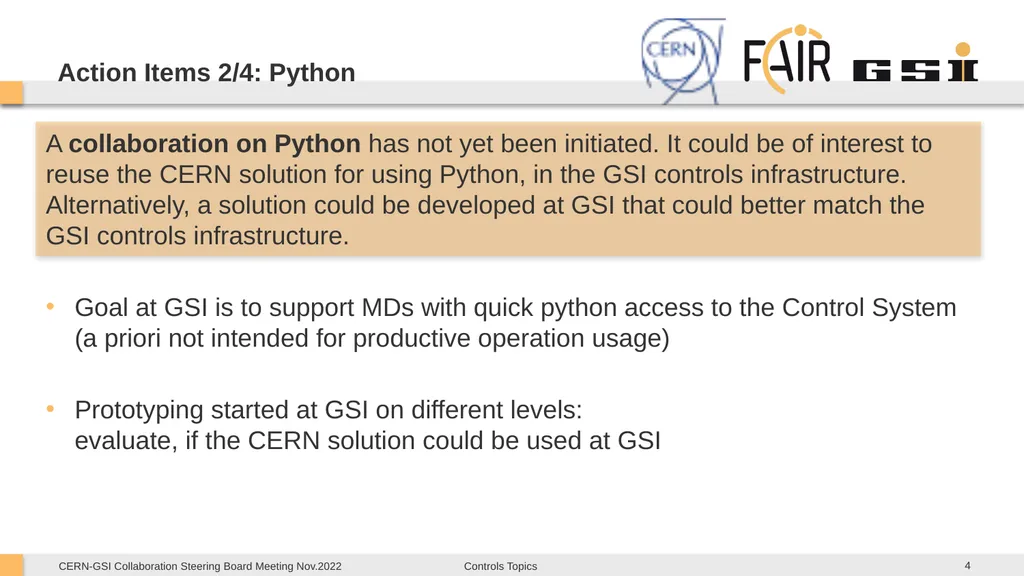 Action Items 2/4: Python

CERN

FAIR

GSI

A collaboration on Python has not yet been initiated. It could be of interest to reuse the CERN solution for using Python, in the GSI controls infrastructure. Alternatively, a solution could be developed at GSI that could better match the GSI controls infrastructure.

• Goal at GSI is to support MDs with quick python access to the Control System (a priori not intended for productive operation usage)

• Prototyping started at GSI on different levels:
evaluate, if the CERN solution could be used at GSI

CERN-GSI Collaboration Steering Board Meeting Nov.2022 Controls Topics 4